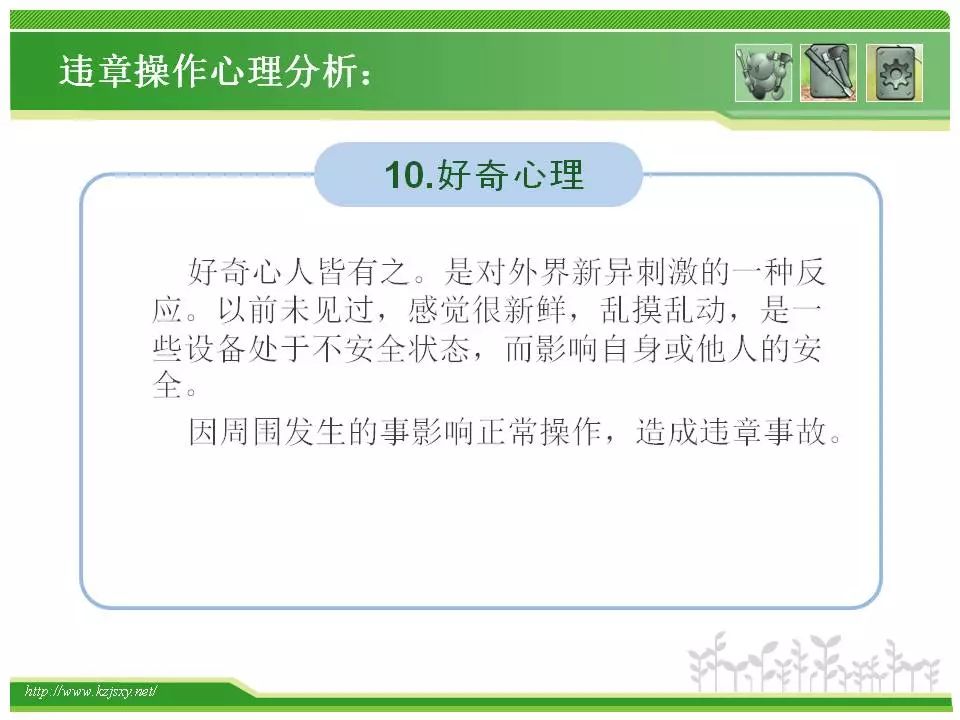 违章操作心理分析：

10.好奇心理

好奇心人皆有之。是对外界新异刺激的一种反应。以前未见过，感觉很新鲜，乱摸乱动，是一些设备处于不安全状态，而影响自身或他人的安全。

因周围发生的事影响正常操作，造成违章事故。

http://www.kzjsxy.net/